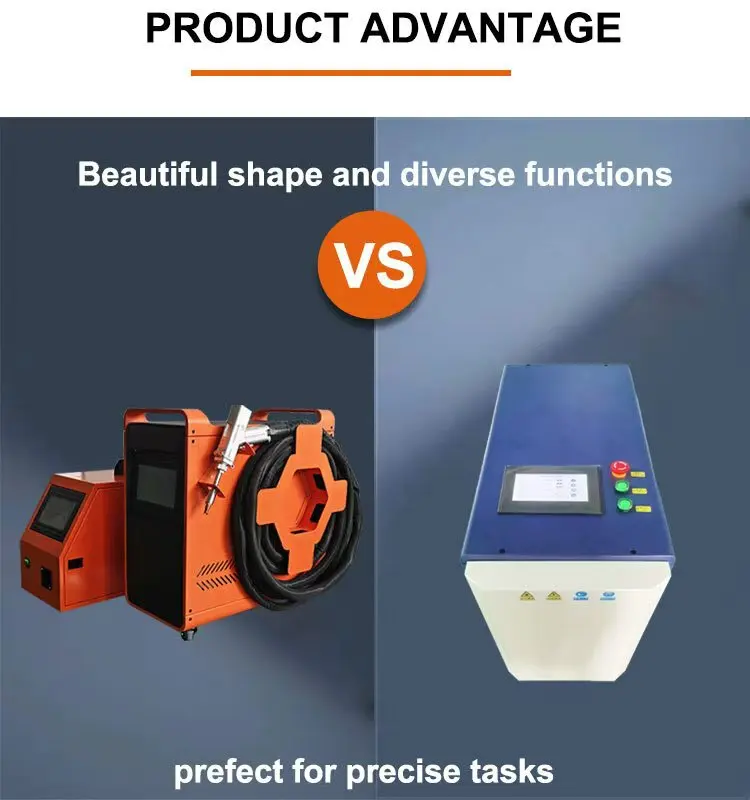 PRODUCT ADVANTAGE

Beautiful shape and diverse functions

VS

prefect for precise tasks